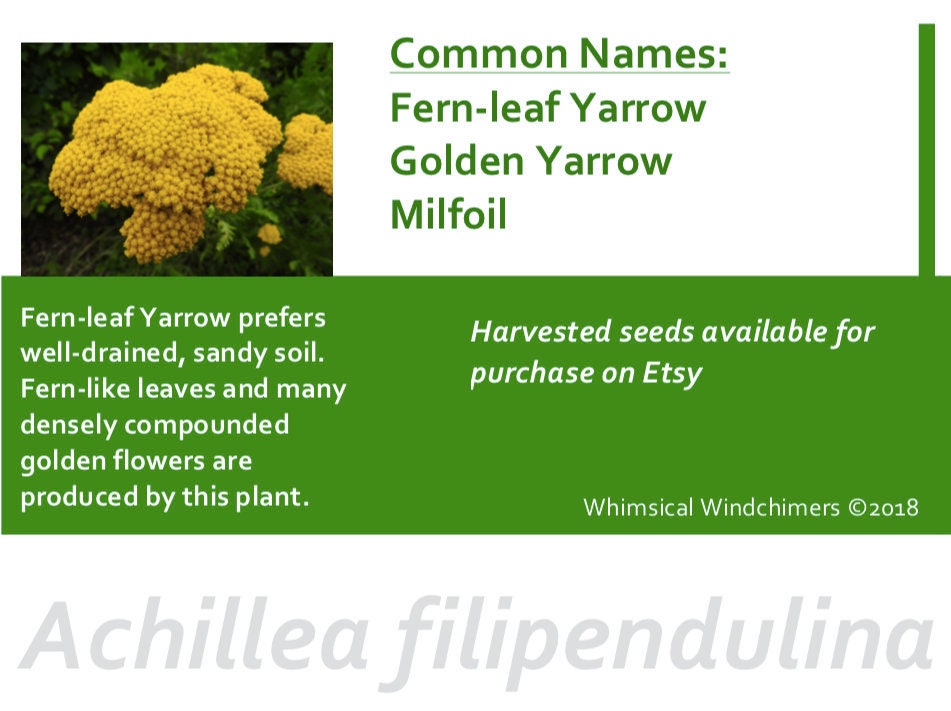 Common Names:
Fern-leaf Yarrow
Golden Yarrow
Milfoil

Fern-leaf Yarrow prefers well-drained, sandy soil. Fern-like leaves and many densely compounded golden flowers are produced by this plant.

Harvested seeds available for purchase on Etsy

Whimsical Windchimers ©2018

Achillea filipendulina